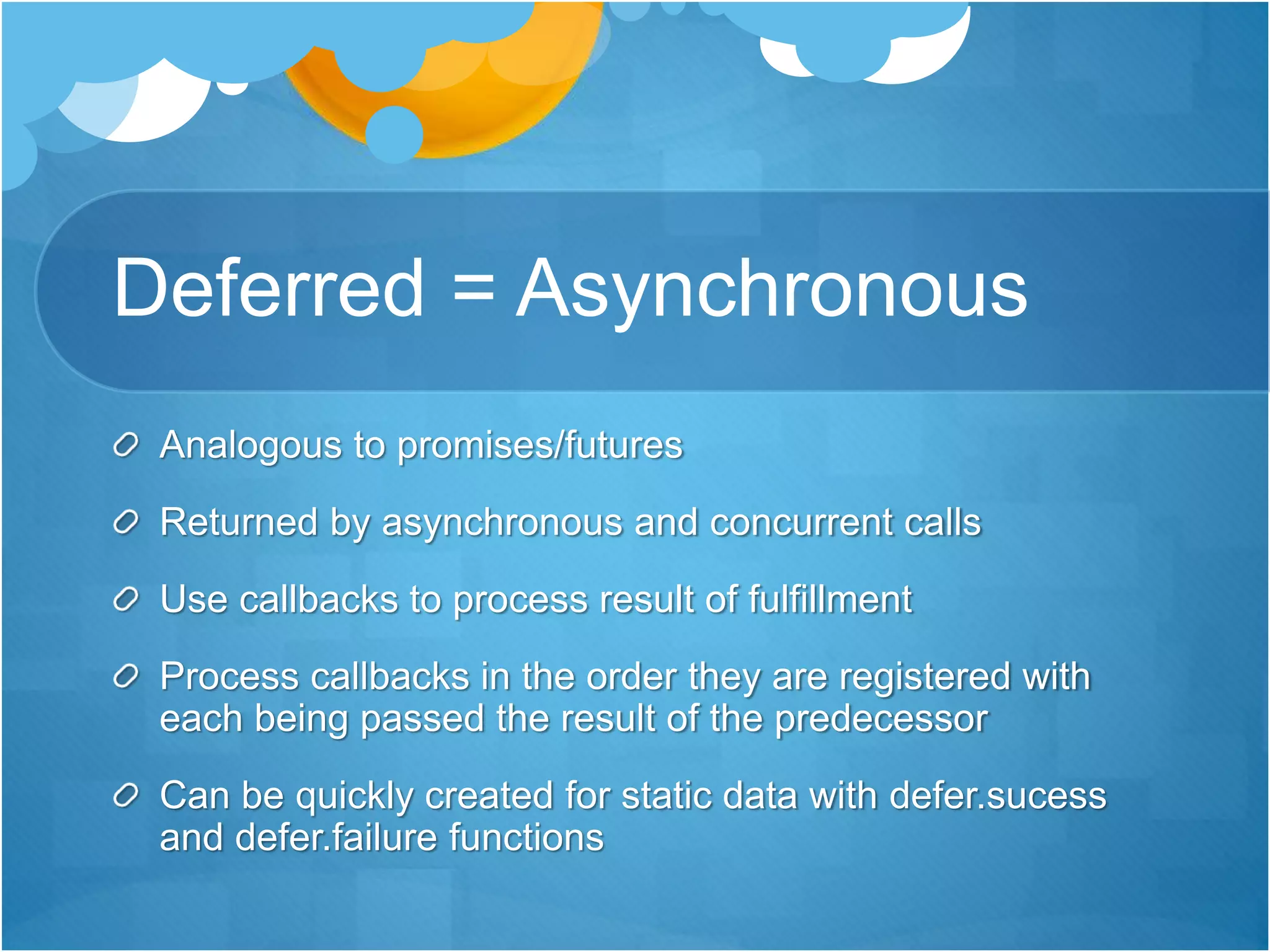 Deferred = Asynchronous

Analogous to promises/futures

Returned by asynchronous and concurrent calls

Use callbacks to process result of fulfillment

Process callbacks in the order they are registered with each being passed the result of the predecessor

Can be quickly created for static data with defer.sucess and defer.failure functions